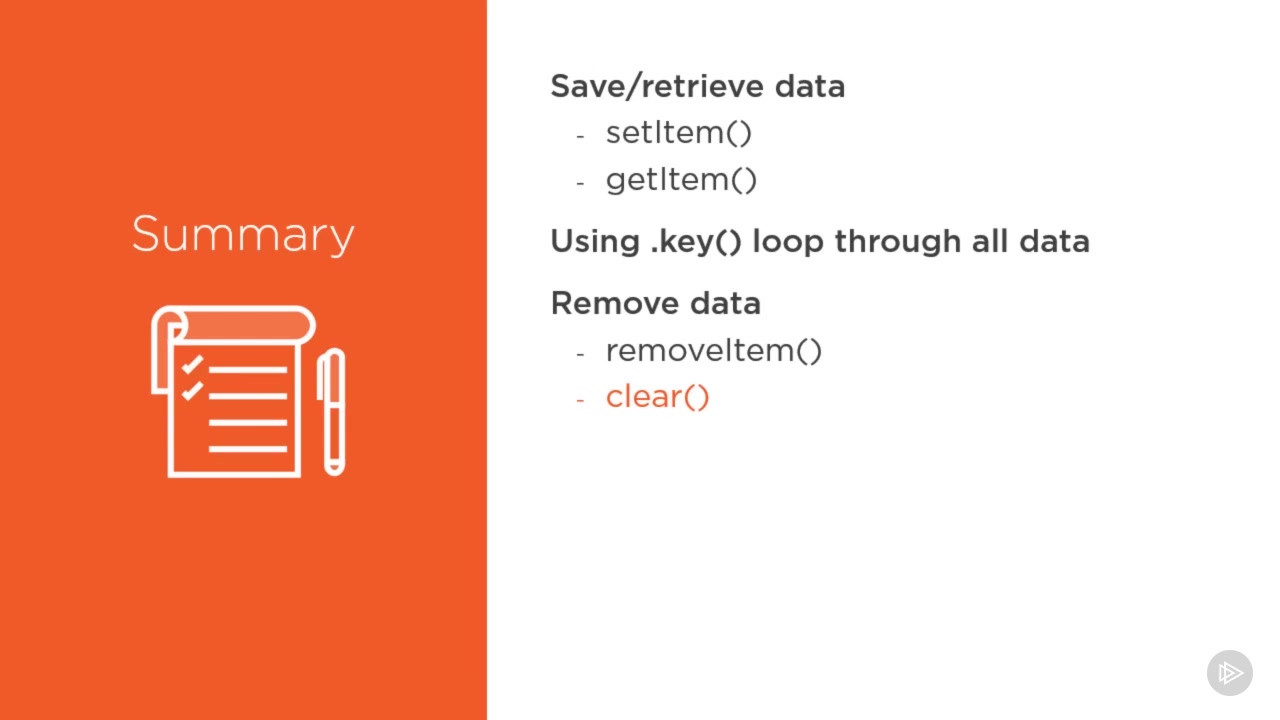 Summary

Save/retrieve data
- setItem()
- getItem()

Using .key() loop through all data

Remove data
- removeItem()
- clear()